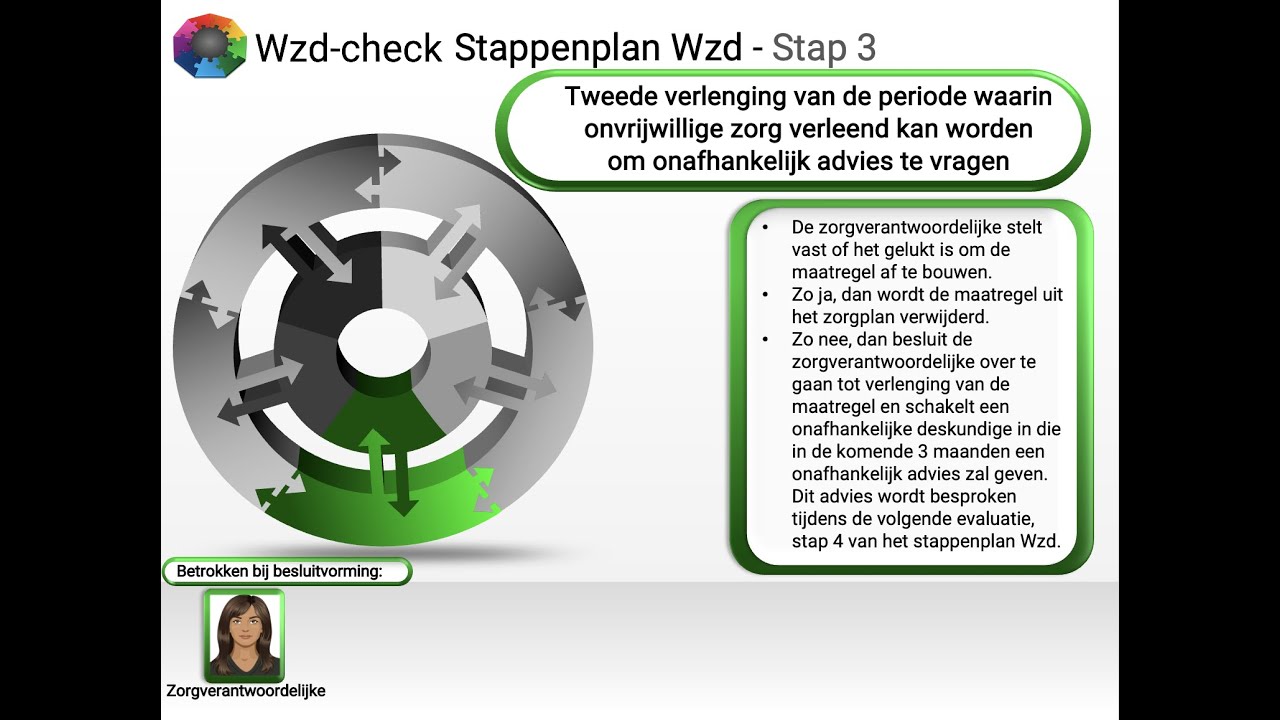 Wzd-check Stappenplan Wzd - Stap 3

Tweede verlenging van de periode waarin onvrijwillige zorg verleend kan worden om onafhankelijk advies te vragen

- De zorgverantwoordelijke stelt vast of het gelukt is om de maatregel af te bouwen.
- Zo ja, dan wordt de maatregel uit het zorgplan verwijderd.
- Zo nee, dan besluit de zorgverantwoordelijke over te gaan tot verlenging van de maatregel en schakelt een onafhankelijke deskundige in die in de komende 3 maanden een onafhankelijk advies zal geven. Dit advies wordt besproken tijdens de volgende evaluatie, stap 4 van het stappenplan Wzd.

Betrokken bij besluitvorming:

Zorgverantwoordelijke